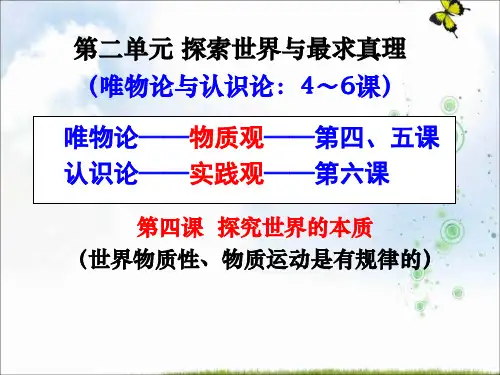 第二单元 探索世界与最求真理
（唯物论与认识论：4～6课）

唯物论——物质观——第四、五课
认识论——实践观——第六课

第四课 探究世界的本质
（世界物质性、物质运动是有规律的）